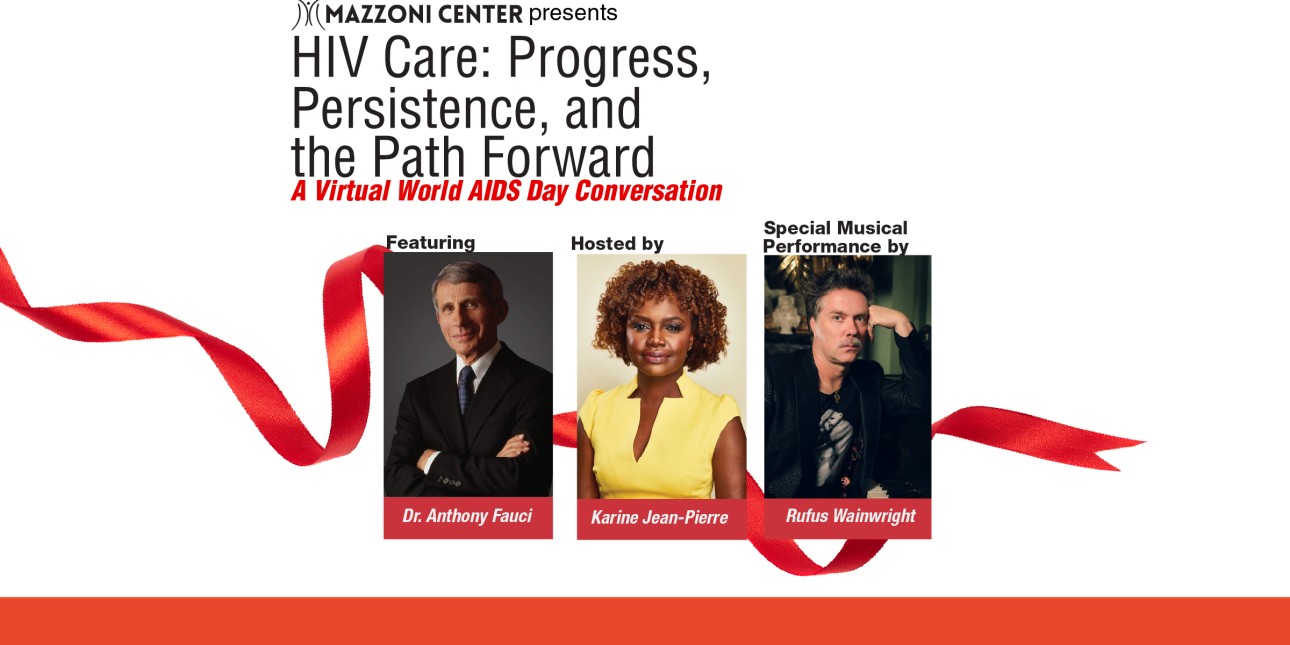 MAZZONI CENTER presents

HIV Care: Progress, Persistence, and the Path Forward

A Virtual World AIDS Day Conversation

Featuring

Dr. Anthony Fauci

Hosted by

Karine Jean-Pierre

Special Musical Performance by

Rufus Wainwright